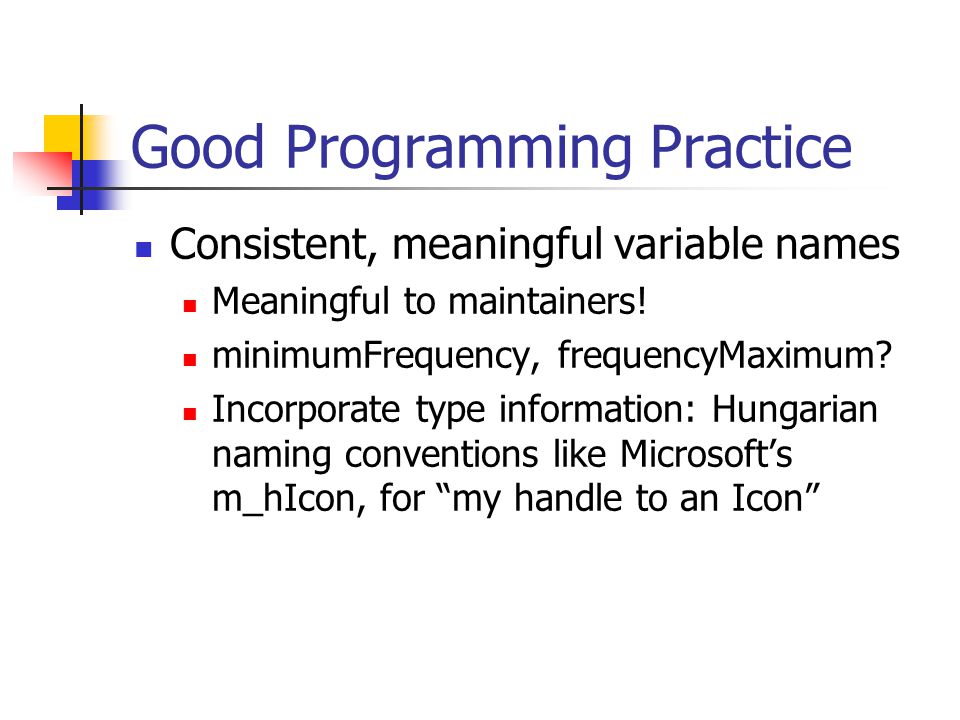 Good Programming Practice

Consistent, meaningful variable names

Meaningful to maintainers!

minimumFrequency, frequencyMaximum?

Incorporate type information: Hungarian naming conventions like Microsoft’s m_hIcon, for “my handle to an Icon”